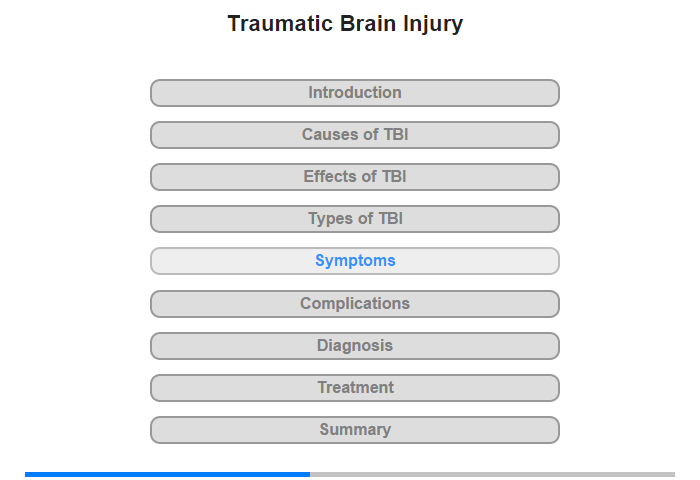 Traumatic Brain Injury

Introduction

Causes of TBI

Effects of TBI

Types of TBI

Symptoms

Complications

Diagnosis

Treatment

Summary